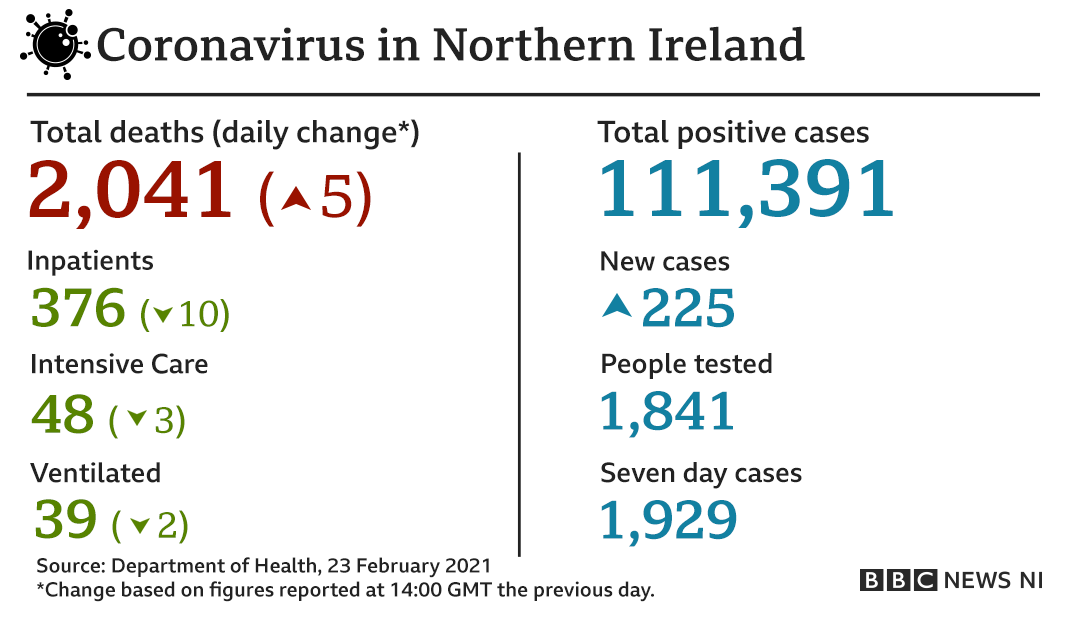 Coronavirus in Northern Ireland

Total deaths (daily change*)
2,041 (▲5)

Inpatients
376 (▼10)

Intensive Care
48 (▼3)

Ventilated
39 (▼2)

Total positive cases
111,391

New cases
▲225

People tested
1,841

Seven day cases
1,929

Source: Department of Health, 23 February 2021
*Change based on figures reported at 14:00 GMT the previous day.

BBC NEWS NI